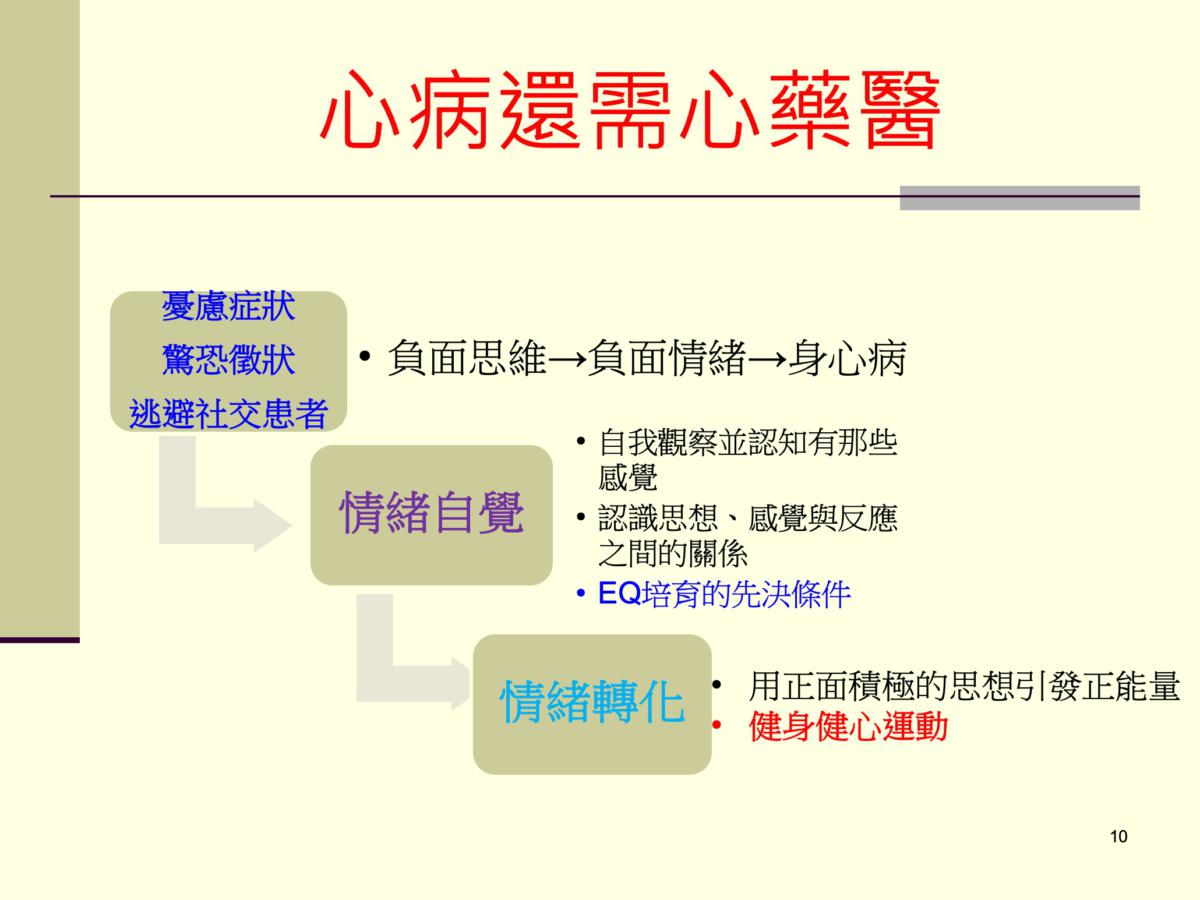 心病還需心藥醫

憂慮症狀
驚恐徵狀
逃避社交患者

• 負面思維→負面情緒→身心病

情緒自覺

• 自我觀察並認知有那些感覺
• 認識思想、感覺與反應之間的關係
• EQ培育的先決條件

情緒轉化

• 用正面積極的思想引發正能量
• 健身健心運動

10